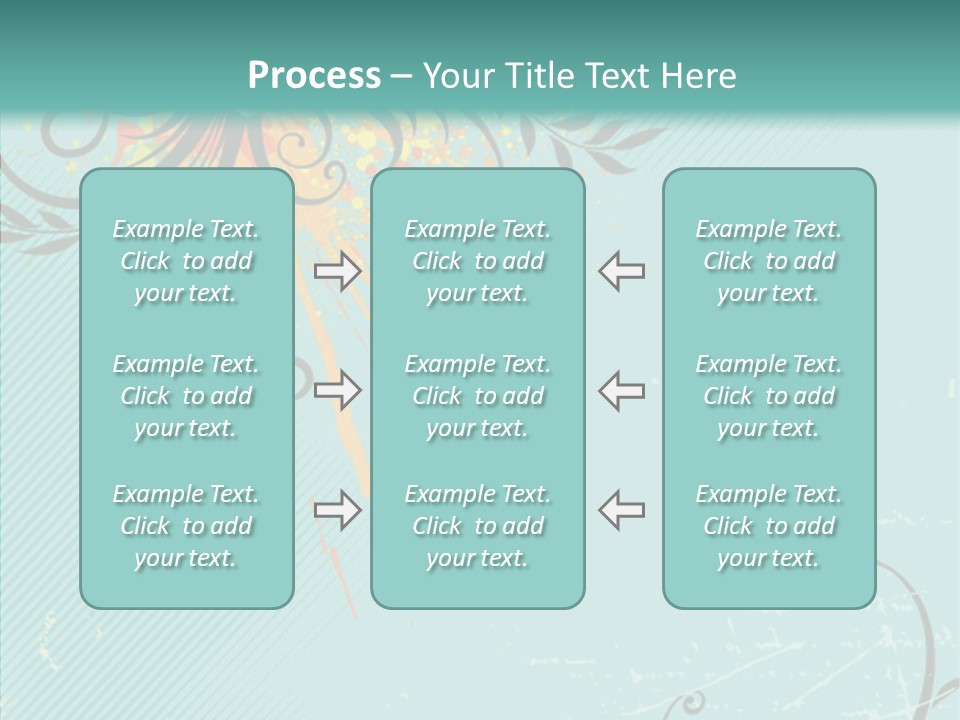 Process – Your Title Text Here

Example Text. Click to add your text.

Example Text. Click to add your text.

Example Text. Click to add your text.

Example Text. Click to add your text.

Example Text. Click to add your text.

Example Text. Click to add your text.

Example Text. Click to add your text.

Example Text. Click to add your text.

Example Text. Click to add your text.